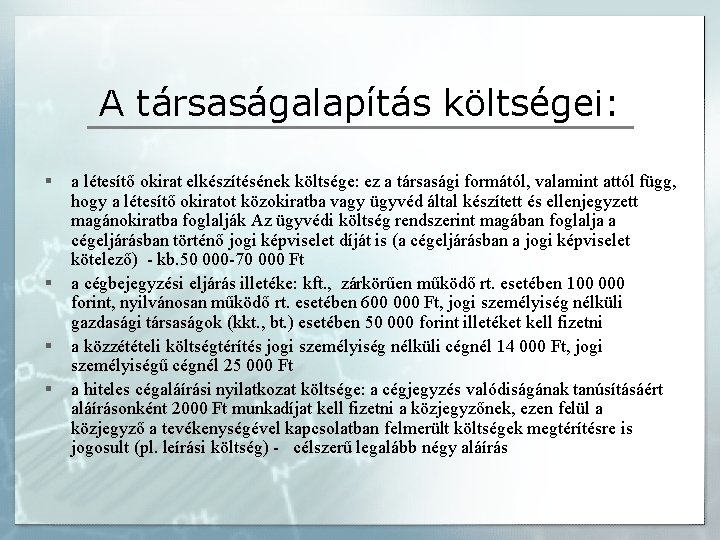 A társaságalapítás költségei:

▪ a létesítő okirat elkészítésének költsége: ez a társasági formától, valamint attól függ, hogy a létesítő okiratot közokiratba vagy ügyvéd által készített és ellenjegyzett magánokiratba foglalják Az ügyvédi költség rendszerint magában foglalja a cégeljárásban történő jogi képviselet díját is (a cégeljárásban a jogi képviselet kötelező) - kb.50 000-70 000 Ft

▪ a cégbejegyzési eljárás illetéke: kft., zárkörűen működő rt. esetében 100 000 forint, nyilvánosan működő rt. esetében 600 000 Ft, jogi személyiség nélküli gazdasági társaságok (kkt., bt.) esetében 50 000 forint illetéket kell fizetni

▪ a közzétételi költségtérítés jogi személyiség nélküli cégnél 14 000 Ft, jogi személyiségű cégnél 25 000 Ft

▪ a hiteles cégaláírási nyilatkozat költsége: a cégjegyzés valódiságának tanúsításáért aláírásonként 2000 Ft munkadíjat kell fizetni a közjegyzőnek, ezen felül a közjegyző a tevékenységével kapcsolatban felmerült költségek megtérítésre is jogosult (pl. leírási költség) - célszerű legalább négy aláírás